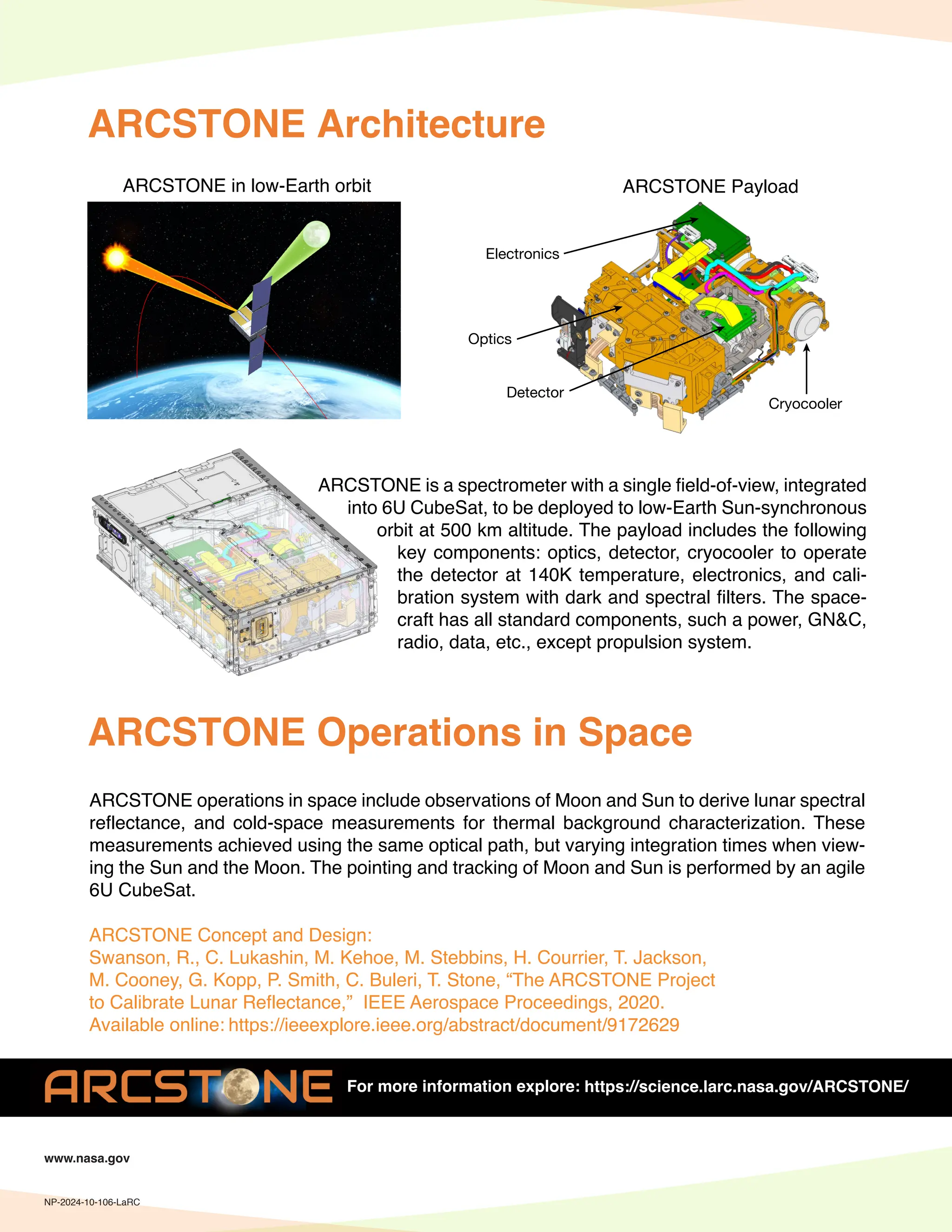 ARCSTONE Architecture

ARCSTONE in low-Earth orbit

ARCSTONE Payload

Electronics

Optics

Detector

Cryocooler

ARCSTONE is a spectrometer with a single field-of-view, integrated into 6U CubeSat, to be deployed to low-Earth Sun-synchronous orbit at 500 km altitude. The payload includes the following key components: optics, detector, cryocooler to operate the detector at 140K temperature, electronics, and calibration system with dark and spectral filters. The spacecraft has all standard components, such a power, GN&C, radio, data, etc., except propulsion system.

ARCSTONE Operations in Space

ARCSTONE operations in space include observations of Moon and Sun to derive lunar spectral reflectance, and cold-space measurements for thermal background characterization. These measurements achieved using the same optical path, but varying integration times when viewing the Sun and the Moon. The pointing and tracking of Moon and Sun is performed by an agile 6U CubeSat.

ARCSTONE Concept and Design:
Swanson, R., C. Lukashin, M. Kehoe, M. Stebbins, H. Courrier, T. Jackson, M. Cooney, G. Kopp, P. Smith, C. Buleri, T. Stone, “The ARCSTONE Project to Calibrate Lunar Reflectance,” IEEE Aerospace Proceedings, 2020.
Available online: https://ieeexplore.ieee.org/abstract/document/9172629

ARCSTONE

For more information explore: https://science.larc.nasa.gov/ARCSTONE/

www.nasa.gov

NP-2024-10-106-LaRC